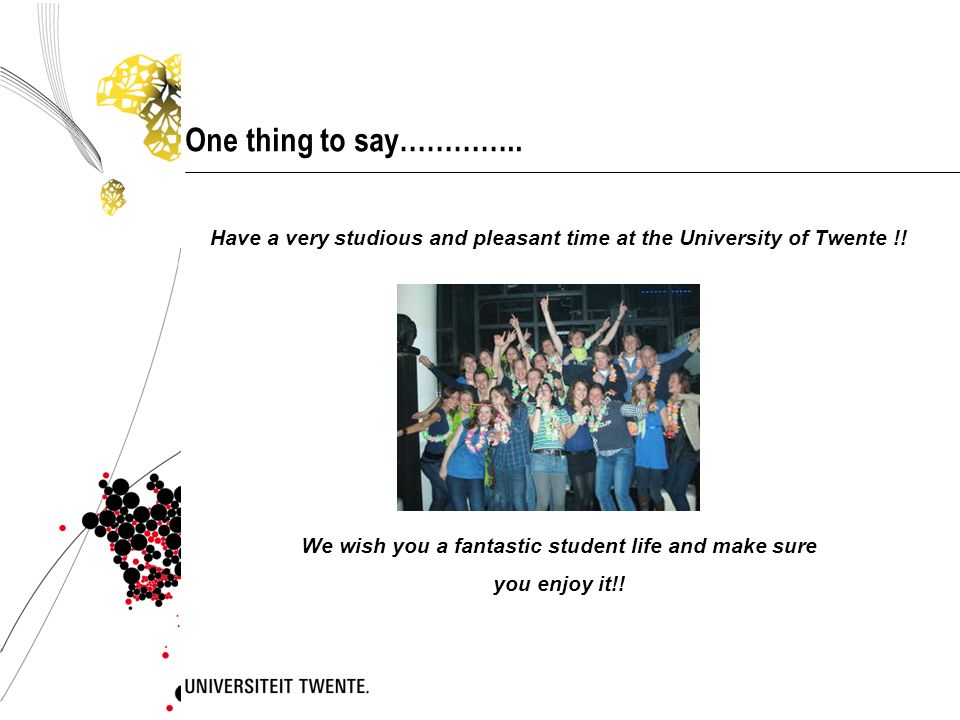 One thing to say…………..

Have a very studious and pleasant time at the University of Twente !!

We wish you a fantastic student life and make sure you enjoy it!!

UNIVERSITEIT TWENTE.